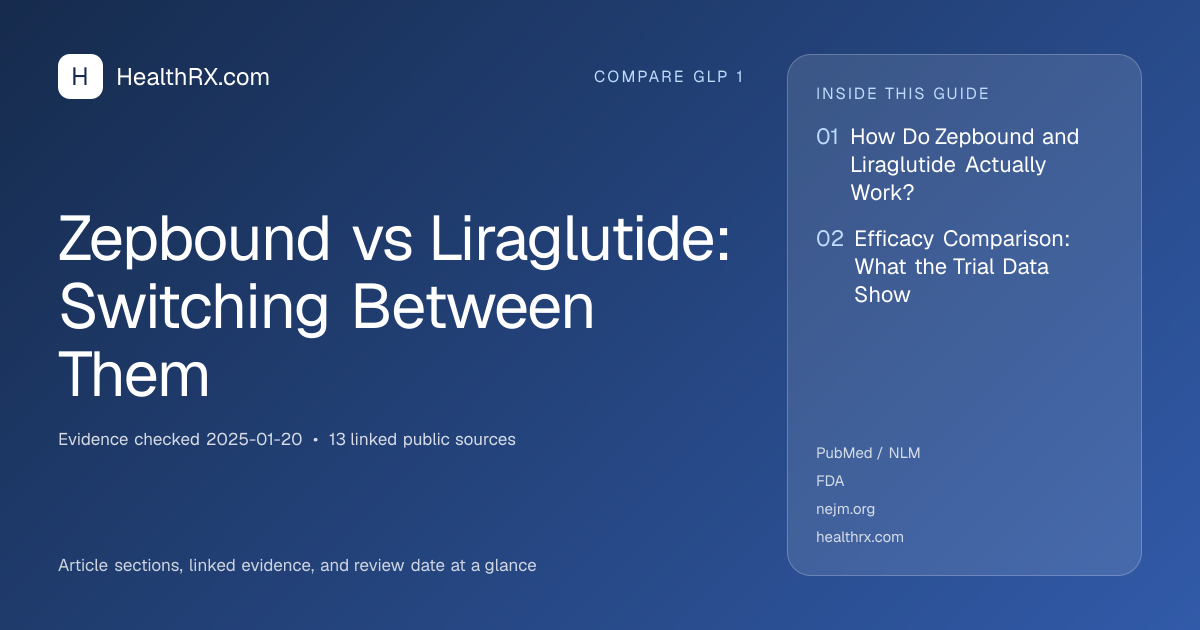 H HealthRX.com

COMPARE GLP 1

Zepbound vs Liraglutide: Switching Between Them

Evidence checked 2025-01-20 • 13 linked public sources

Article sections, linked evidence, and review date at a glance

INSIDE THIS GUIDE

01 How Do Zepbound and Liraglutide Actually Work?

02 Efficacy Comparison: What the Trial Data Show

PubMed / NLM
FDA
nejm.org
healthrx.com